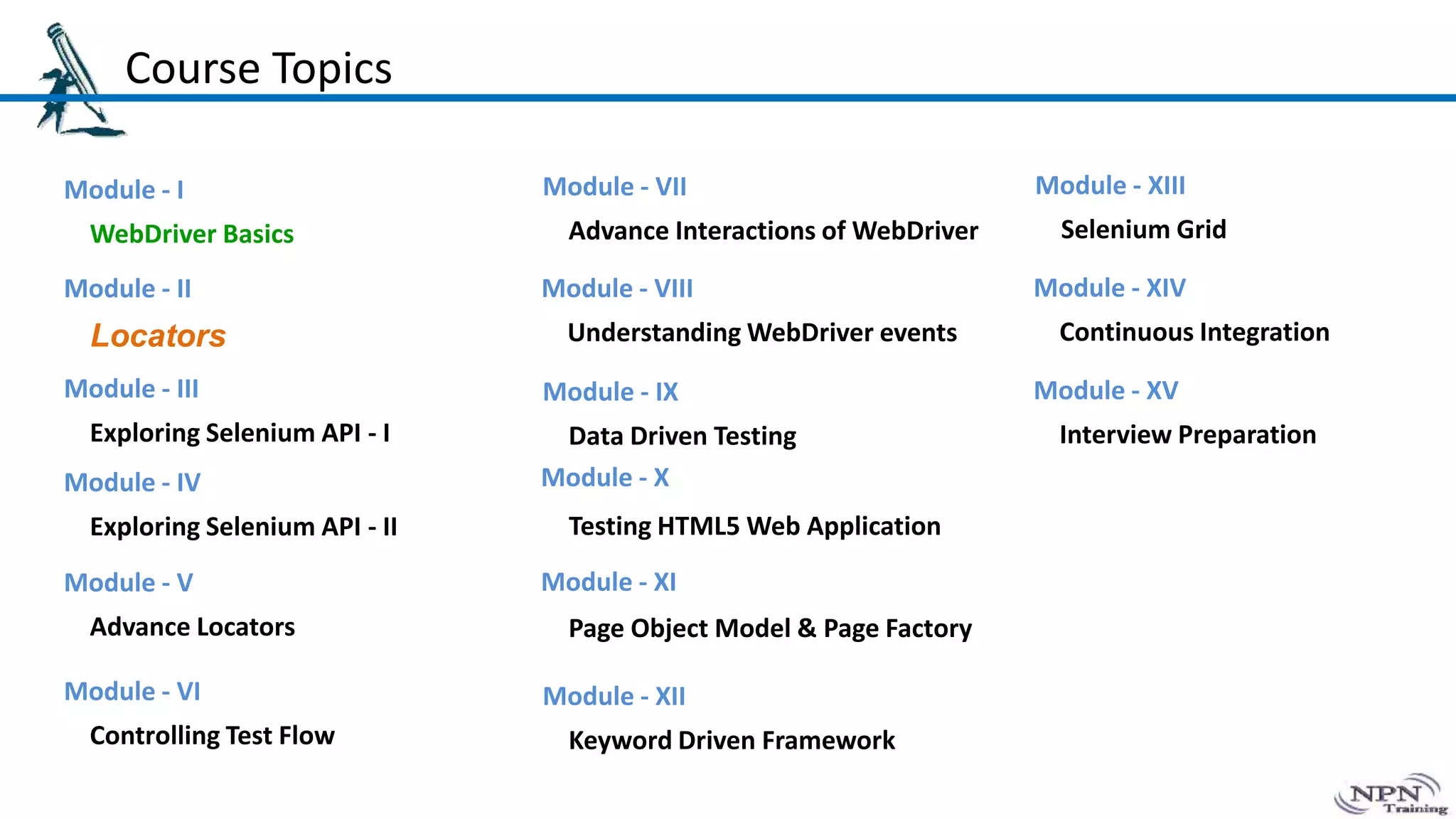 Course Topics

Module - I
WebDriver Basics

Module - II
Locators

Module - III
Exploring Selenium API - I

Module - IV
Exploring Selenium API - II

Module - V
Advance Locators

Module - VI
Controlling Test Flow

Module - VII
Advance Interactions of WebDriver

Module - VIII
Understanding WebDriver events

Module - IX
Data Driven Testing

Module - X
Testing HTML5 Web Application

Module - XI
Page Object Model & Page Factory

Module - XII
Keyword Driven Framework

Module - XIII
Selenium Grid

Module - XIV
Continuous Integration

Module - XV
Interview Preparation

NPN Training